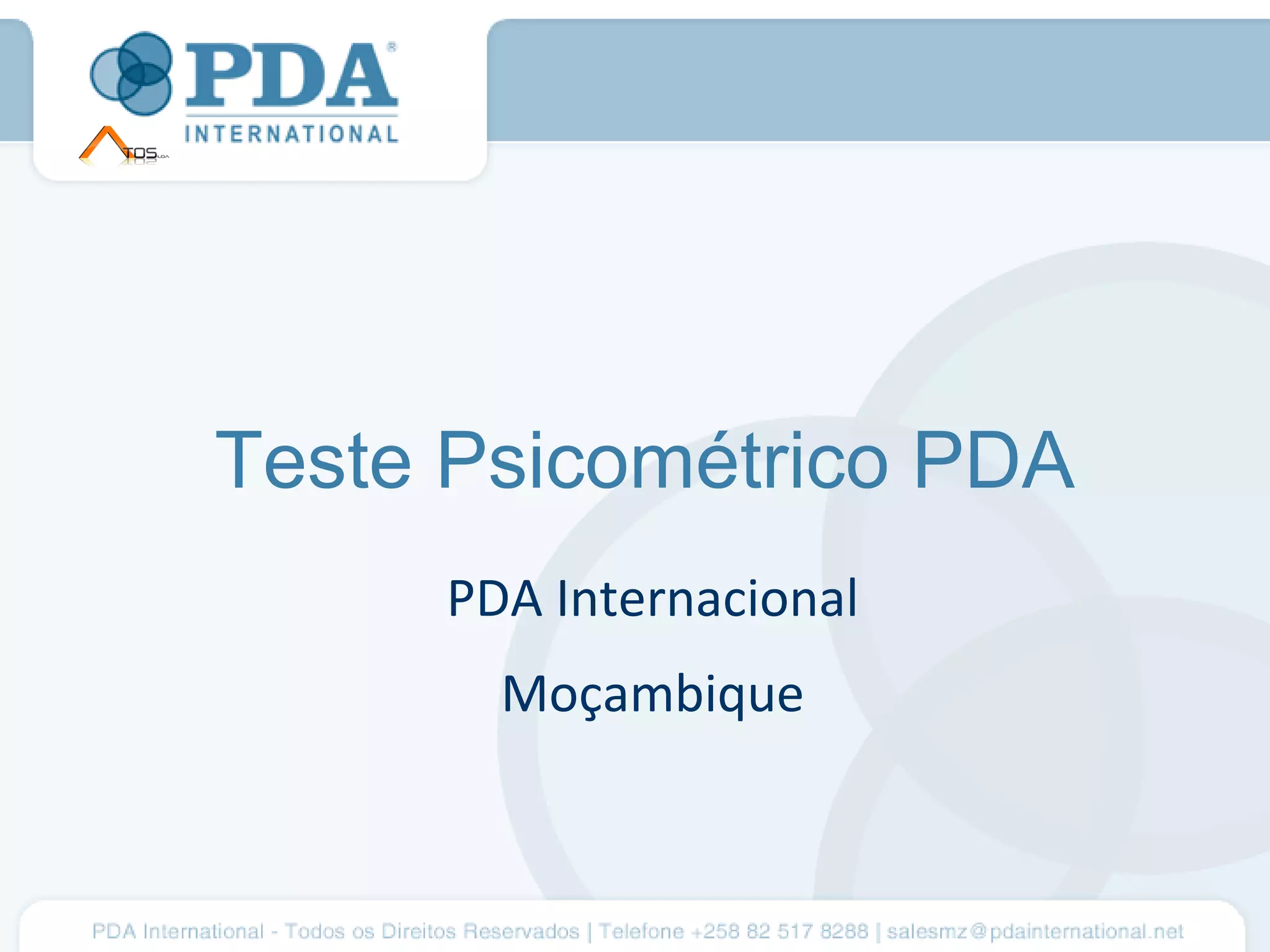 PDA®
INTERNATIONAL
TOS LDA

Teste Psicométrico PDA

PDA Internacional

Moçambique

PDA International - Todos os Direitos Reservados | Telefone +258 82 517 8288 | salesmz@pdainternational.net